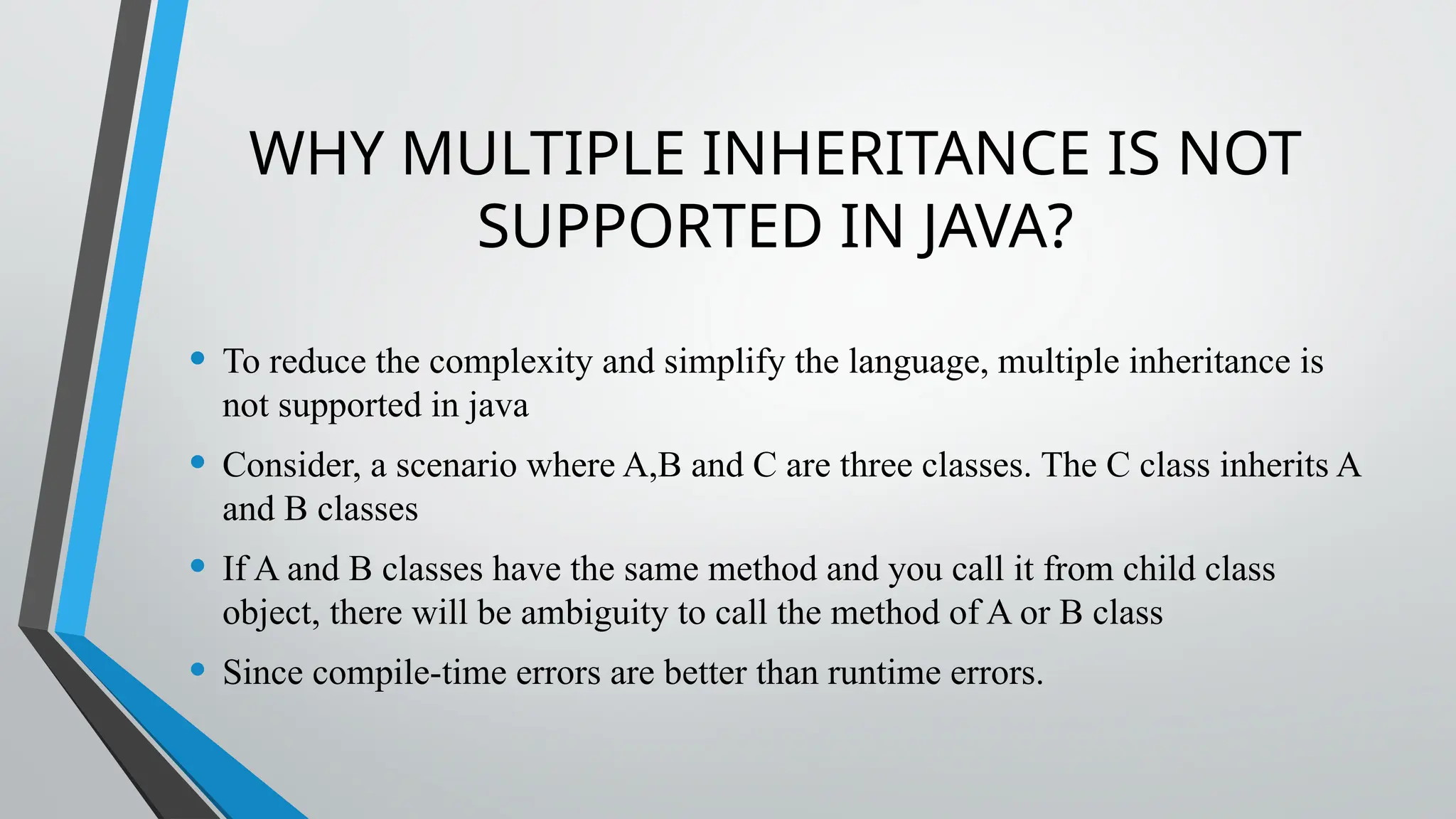 WHY MULTIPLE INHERITANCE IS NOT SUPPORTED IN JAVA?

• To reduce the complexity and simplify the language, multiple inheritance is not supported in java

• Consider, a scenario where A,B and C are three classes. The C class inherits A and B classes

• If A and B classes have the same method and you call it from child class object, there will be ambiguity to call the method of A or B class

• Since compile-time errors are better than runtime errors.